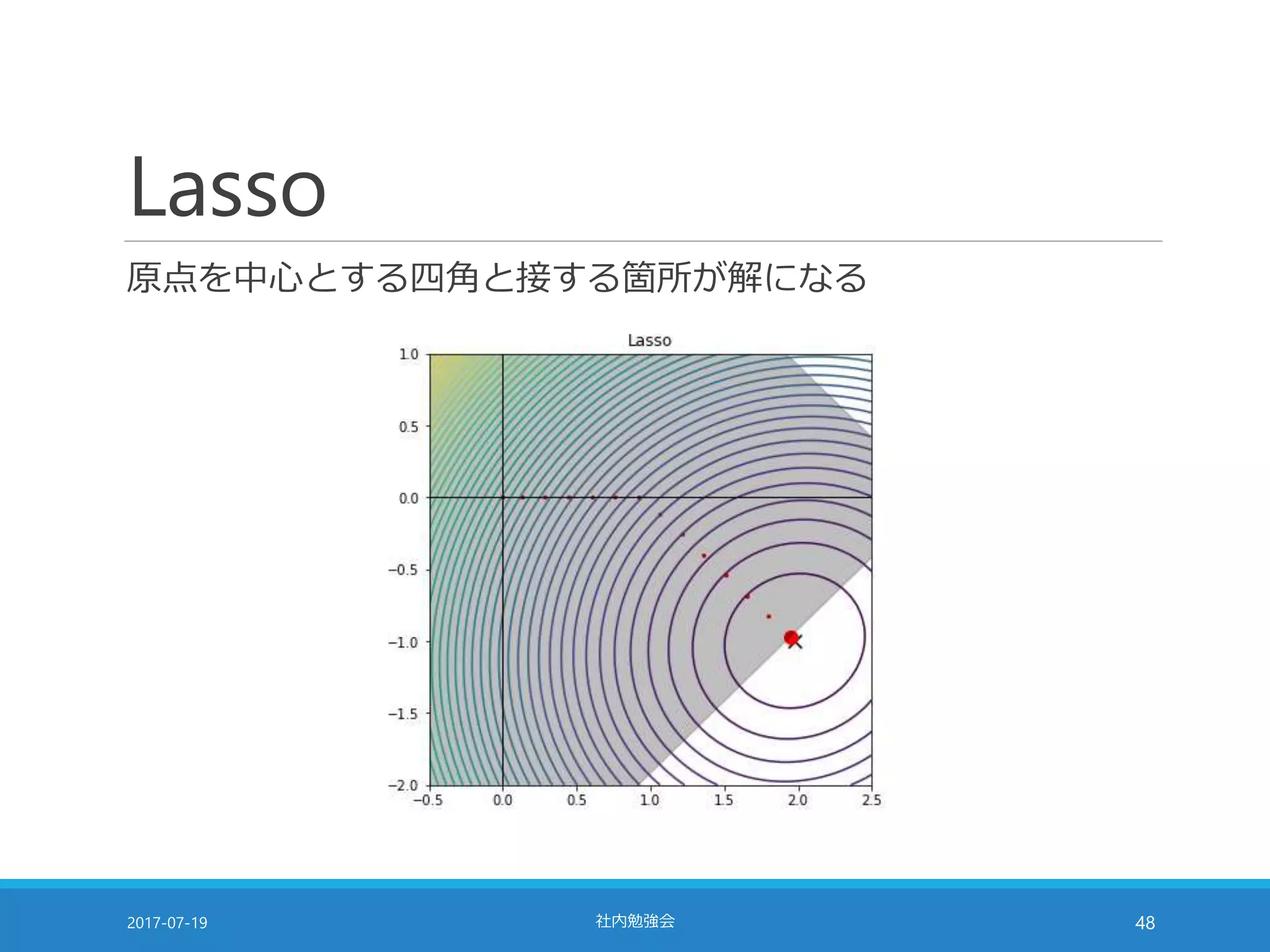 Lasso

原点を中心とする四角と接する箇所が解になる

Lasso

1.0
0.5
0.0
−0.5
−1.0
−1.5
−2.0

−0.5 0.0 0.5 1.0 1.5 2.0 2.5

2017-07-19

社内勉強会

48